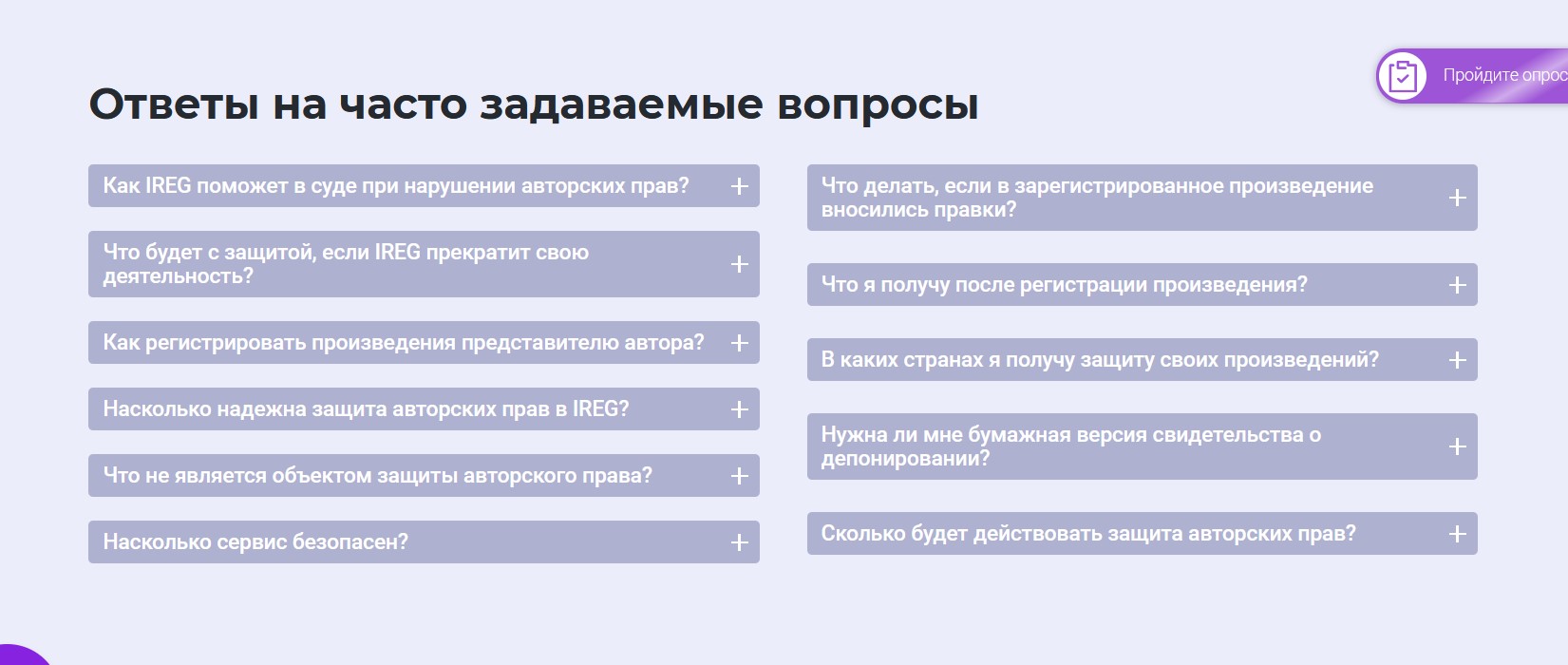 Пройдите опрос

Ответы на часто задаваемые вопросы

Как IREG поможет в суде при нарушении авторских прав? +

Что будет с защитой, если IREG прекратит свою деятельность? +

Как регистрировать произведения представителю автора? +

Насколько надежна защита авторских прав в IREG? +

Что не является объектом защиты авторского права? +

Насколько сервис безопасен? +

Что делать, если в зарегистрированное произведение вносились правки? +

Что я получу после регистрации произведения? +

В каких странах я получу защиту своих произведений? +

Нужна ли мне бумажная версия свидетельства о депонировании? +

Сколько будет действовать защита авторских прав? +